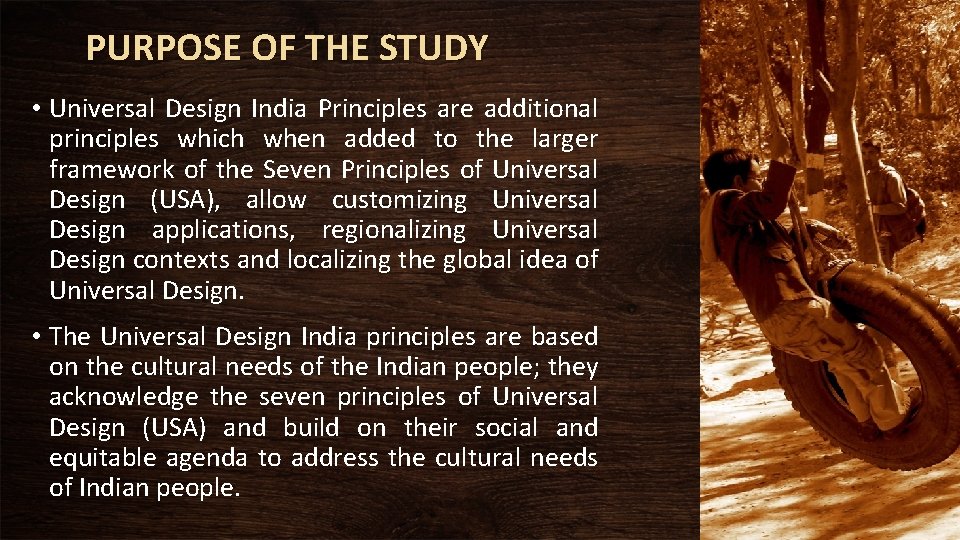 PURPOSE OF THE STUDY

• Universal Design India Principles are additional principles which when added to the larger framework of the Seven Principles of Universal Design (USA), allow customizing Universal Design applications, regionalizing Universal Design contexts and localizing the global idea of Universal Design.

• The Universal Design India principles are based on the cultural needs of the Indian people; they acknowledge the seven principles of Universal Design (USA) and build on their social and equitable agenda to address the cultural needs of Indian people.